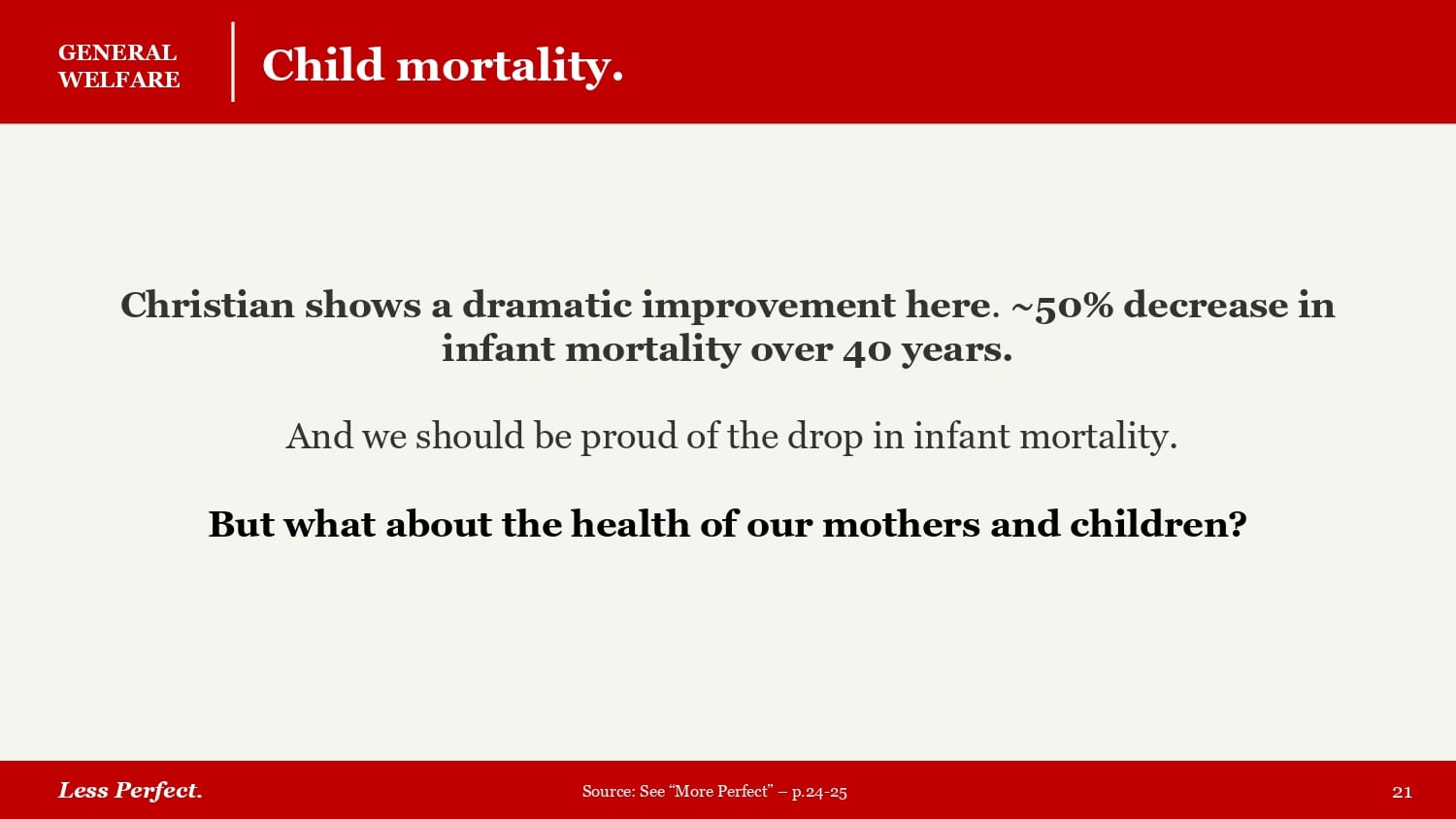 GENERAL WELFARE

Child mortality.

Christian shows a dramatic improvement here. ~50% decrease in infant mortality over 40 years.

And we should be proud of the drop in infant mortality.

But what about the health of our mothers and children?

Less Perfect.

Source: See “More Perfect” – p.24-25

21